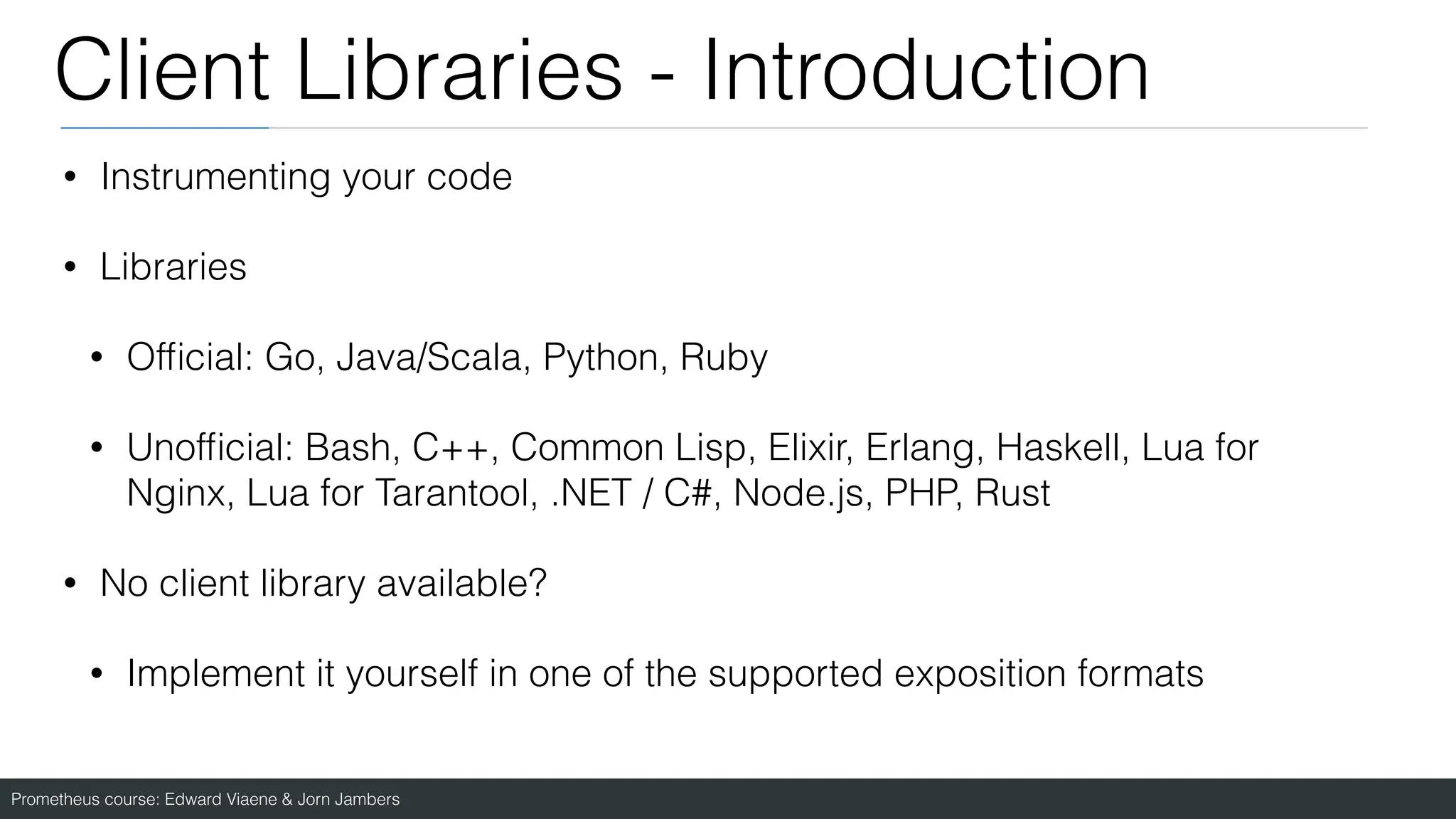 Client Libraries - Introduction

• Instrumenting your code

• Libraries

• Official: Go, Java/Scala, Python, Ruby

• Unofficial: Bash, C++, Common Lisp, Elixir, Erlang, Haskell, Lua for Nginx, Lua for Tarantool, .NET / C#, Node.js, PHP, Rust

• No client library available?

• Implement it yourself in one of the supported exposition formats

Prometheus course: Edward Viaene & Jorn Jambers